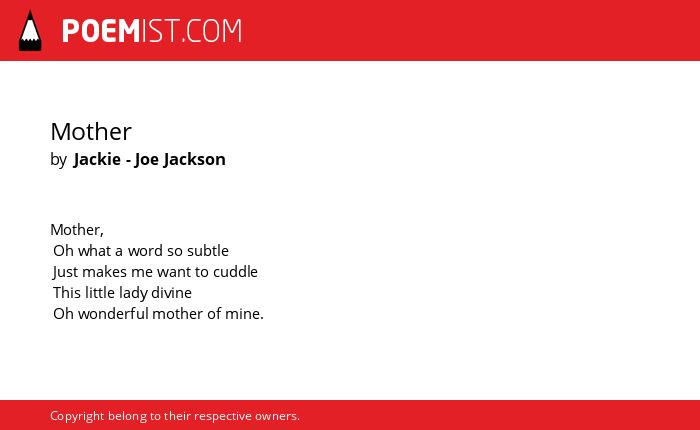 POEMIST.COM

Mother
by Jackie - Joe Jackson

Mother,
Oh what a word so subtle
Just makes me want to cuddle
This little lady divine
Oh wonderful mother of mine.

Copyright belong to their respective owners.